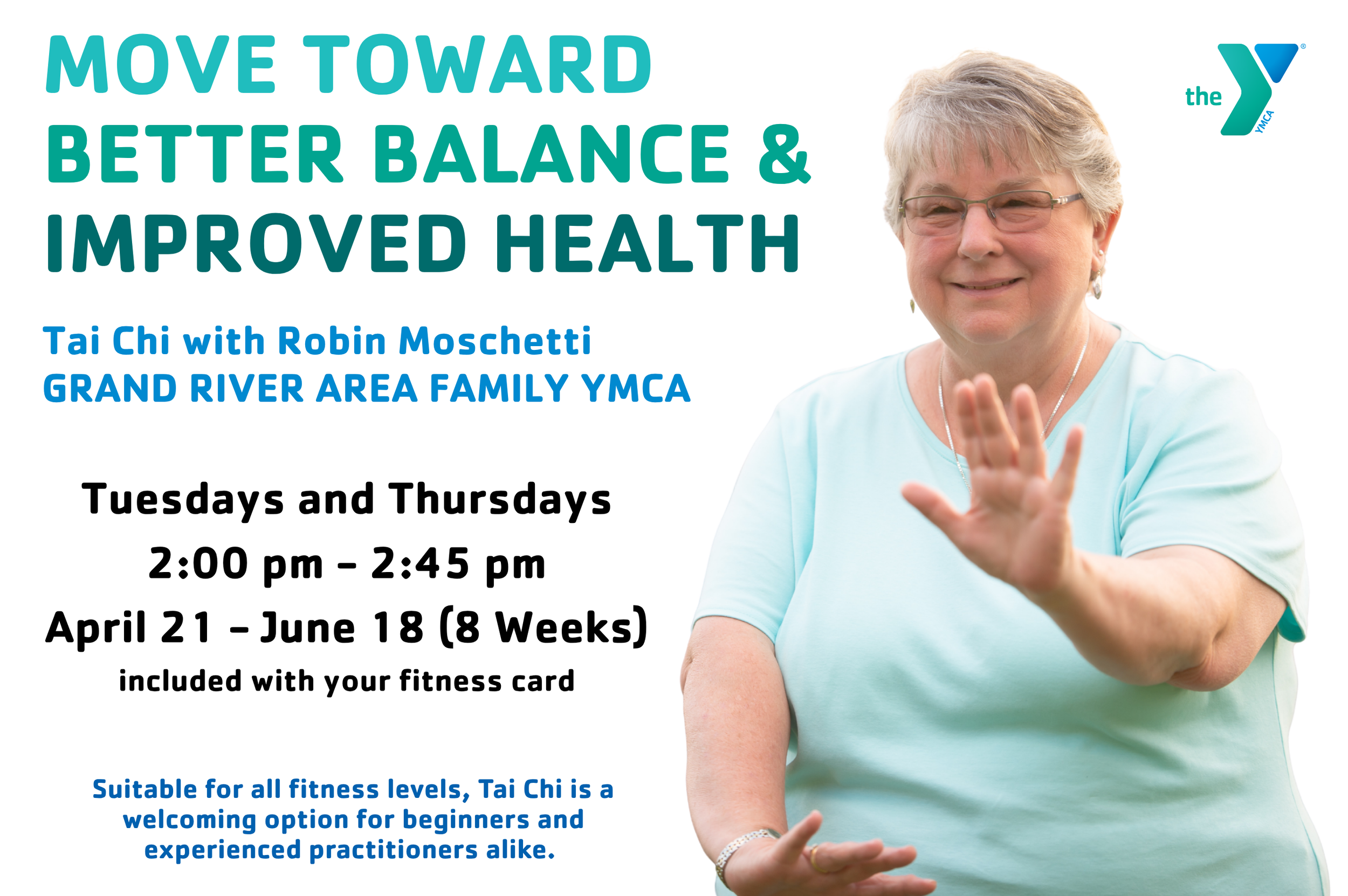 MOVE TOWARD BETTER BALANCE & IMPROVED HEALTH

the YMCA

Tai Chi with Robin Moschetti
GRAND RIVER AREA FAMILY YMCA

Tuesdays and Thursdays
2:00 pm – 2:45 pm
April 21 – June 18 (8 Weeks)
included with your fitness card

Suitable for all fitness levels, Tai Chi is a welcoming option for beginners and experienced practitioners alike.